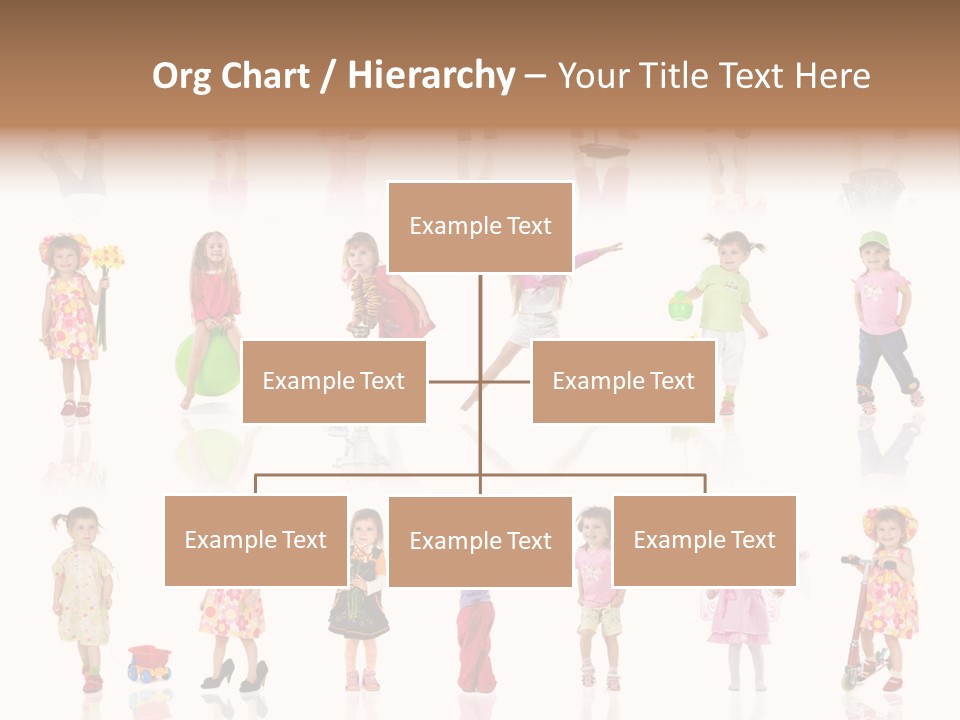 Org Chart / Hierarchy – Your Title Text Here

Example Text

Example Text

Example Text

Example Text

Example Text

Example Text